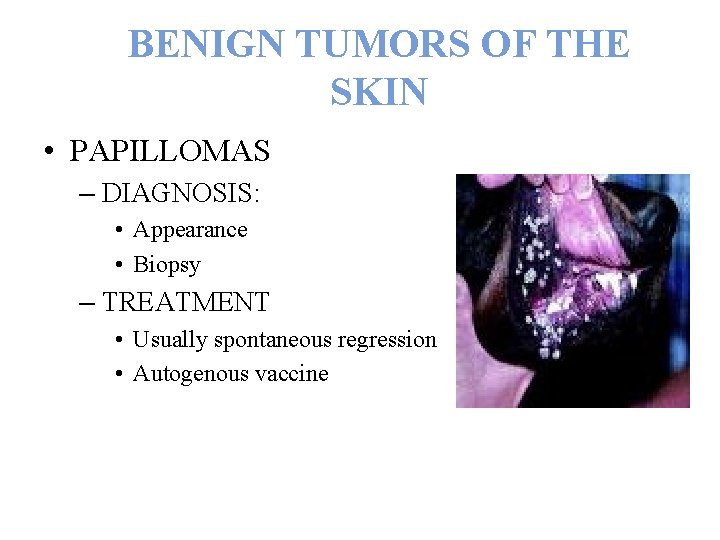 BENIGN TUMORS OF THE SKIN

• PAPILLOMAS
– DIAGNOSIS:
• Appearance
• Biopsy
– TREATMENT
• Usually spontaneous regression
• Autogenous vaccine